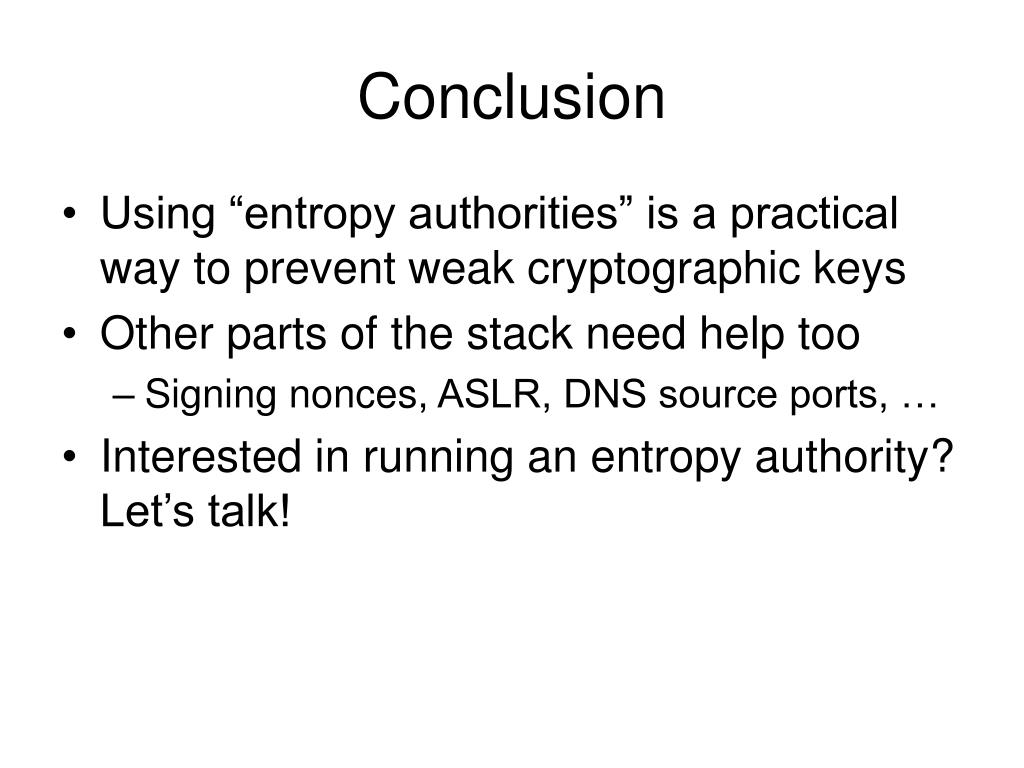 Conclusion

• Using “entropy authorities” is a practical way to prevent weak cryptographic keys
• Other parts of the stack need help too
– Signing nonces, ASLR, DNS source ports, …
• Interested in running an entropy authority? Let’s talk!